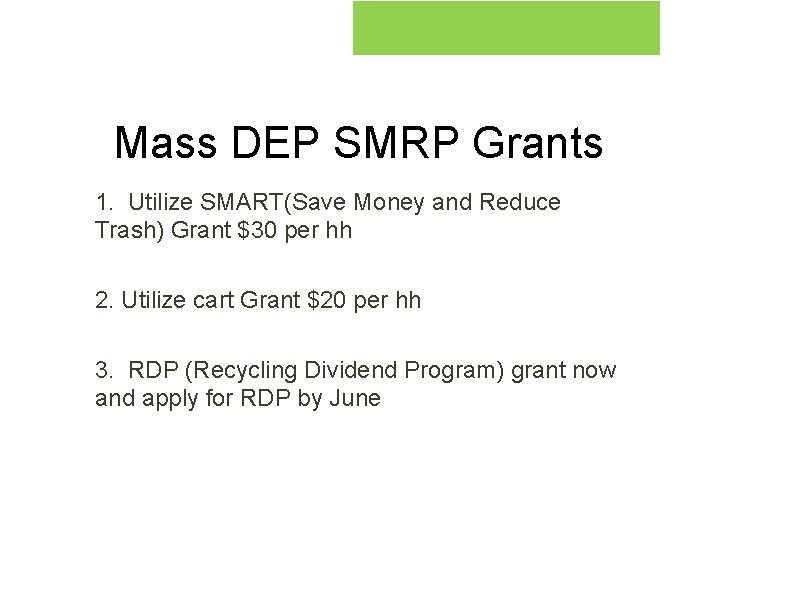 Mass DEP SMRP Grants

1. Utilize SMART(Save Money and Reduce Trash) Grant \$30 per hh

2. Utilize cart Grant \$20 per hh

3. RDP (Recycling Dividend Program) grant now and apply for RDP by June